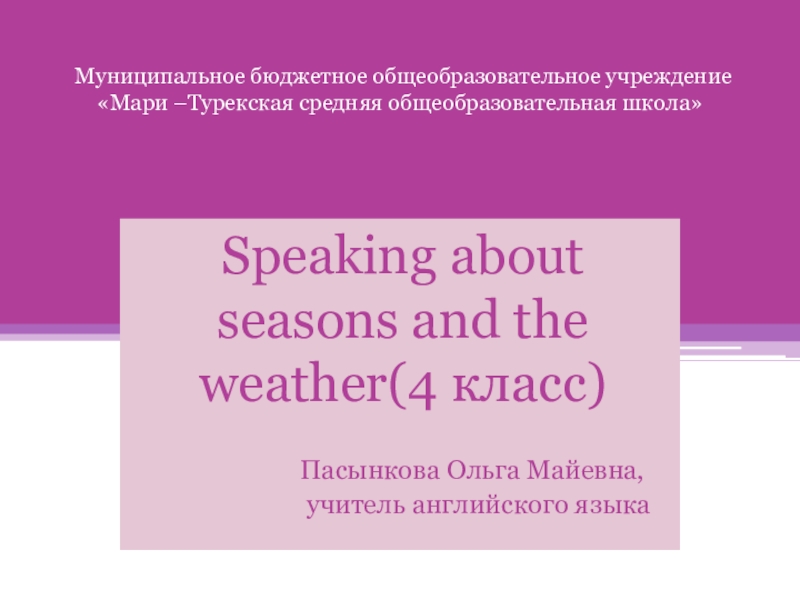 Муниципальное бюджетное общеобразовательное учреждение «Мари –Турекская средняя общеобразовательная школа»

Speaking about seasons and the weather(4 класс)

Пасынкова Ольга Майевна, учитель английского языка